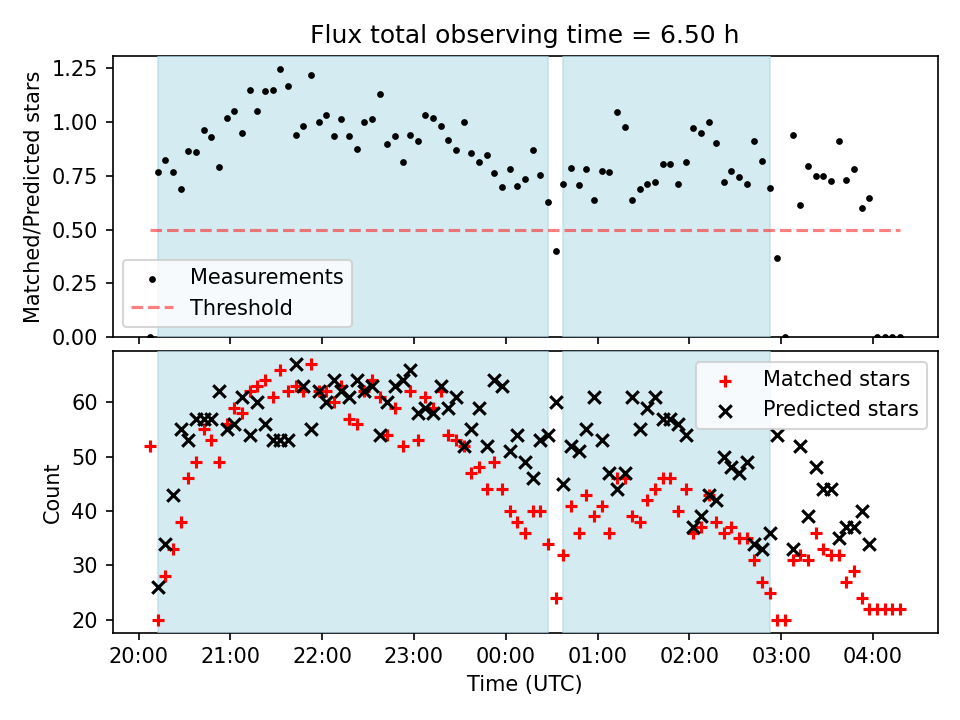 Flux total observing time = 6.50 h

Matched/Predicted stars

1.25
1.00
0.75
0.50
0.25
0.00

Measurements
Threshold

Count

60
50
40
30
20

Matched stars
Predicted stars

20:00
21:00
22:00
23:00
00:00
01:00
02:00
03:00
04:00

Time (UTC)